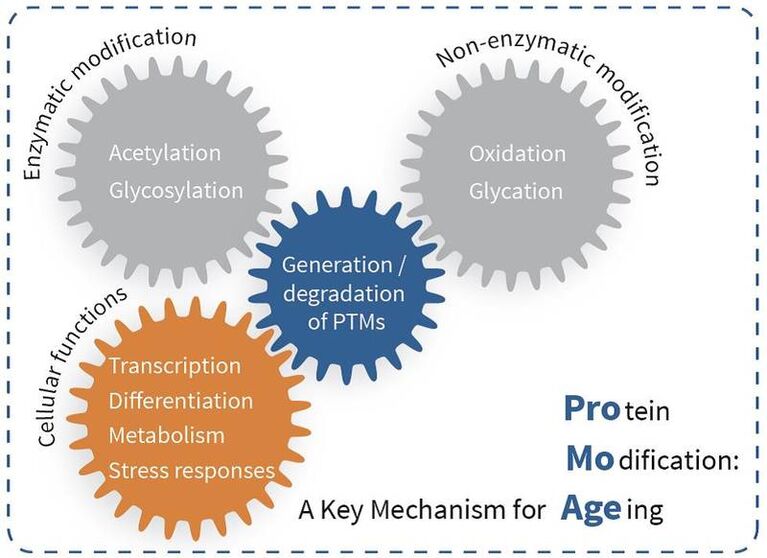 Enzymatic modification

Acetylation
Glycosylation

Non-enzymatic modification

Oxidation
Glycation

Generation / degradation of PTMs

Cellular functions

Transcription
Differentiation
Metabolism
Stress responses

Protein
Modification:
A Key Mechanism for Ageing